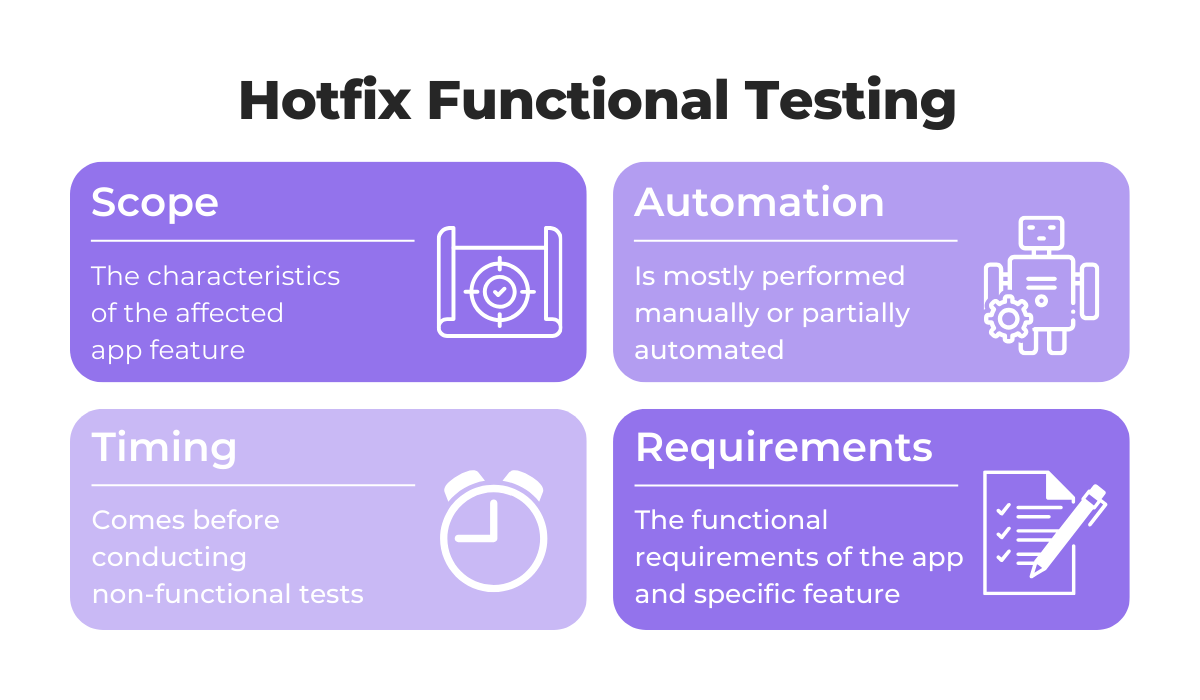 Hotfix Functional Testing

Scope

The characteristics of the affected app feature

Automation

Is mostly performed manually or partially automated

Timing

Comes before conducting non-functional tests

Requirements

The functional requirements of the app and specific feature